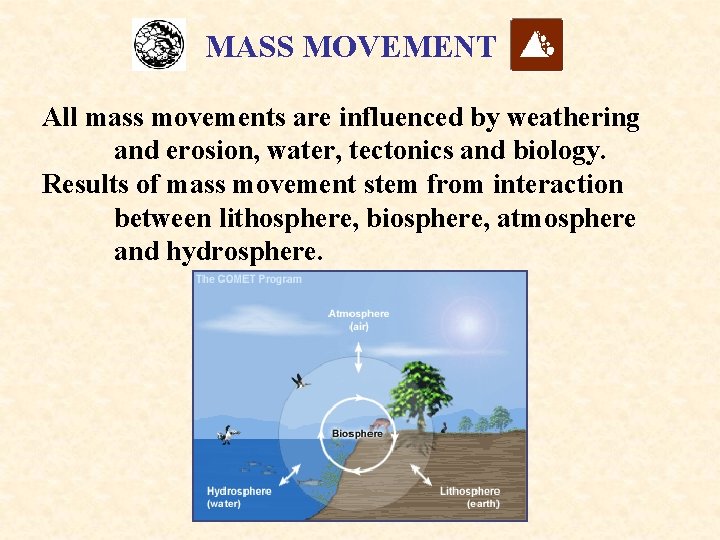 MASS MOVEMENT

All mass movements are influenced by weathering and erosion, water, tectonics and biology.
Results of mass movement stem from interaction between lithosphere, biosphere, atmosphere and hydrosphere.

The COMET Program

Atmosphere (air)

Biosphere

Hydrosphere (water)

Lithosphere (earth)